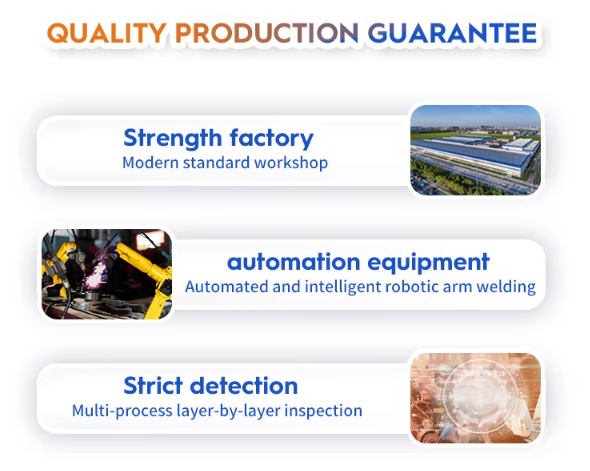 QUALITY PRODUCTION GUARANTEE

Strength factory
Modern standard workshop

automation equipment
Automated and intelligent robotic arm welding

Strict detection
Multi-process layer-by-layer inspection